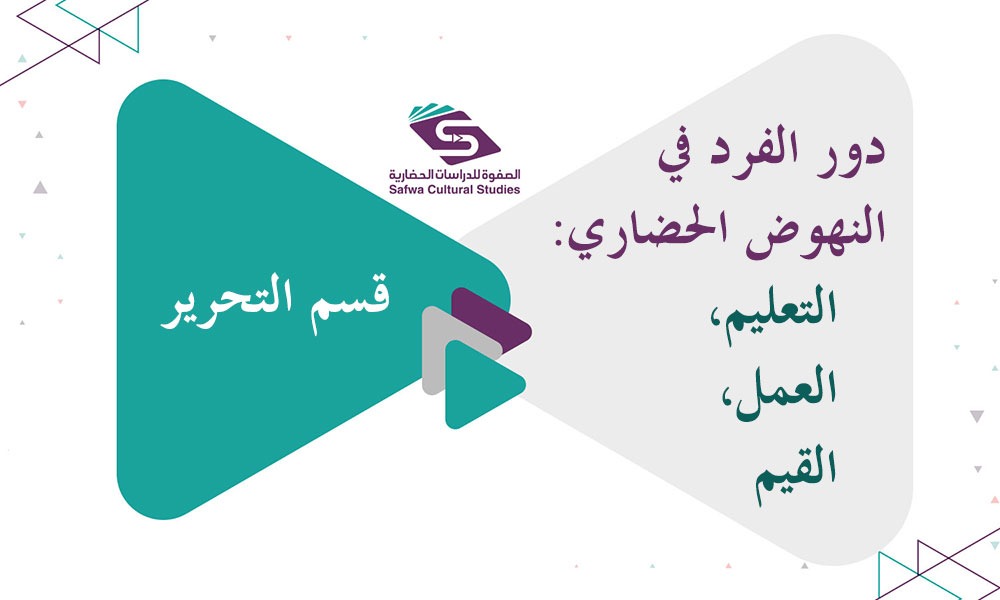 الصفوة للدراسات الحضارية
Safwa Cultural Studies

دور الفرد في النهوض الحضاري:
التعليم،
العمل،
القيم

قسم التحرير